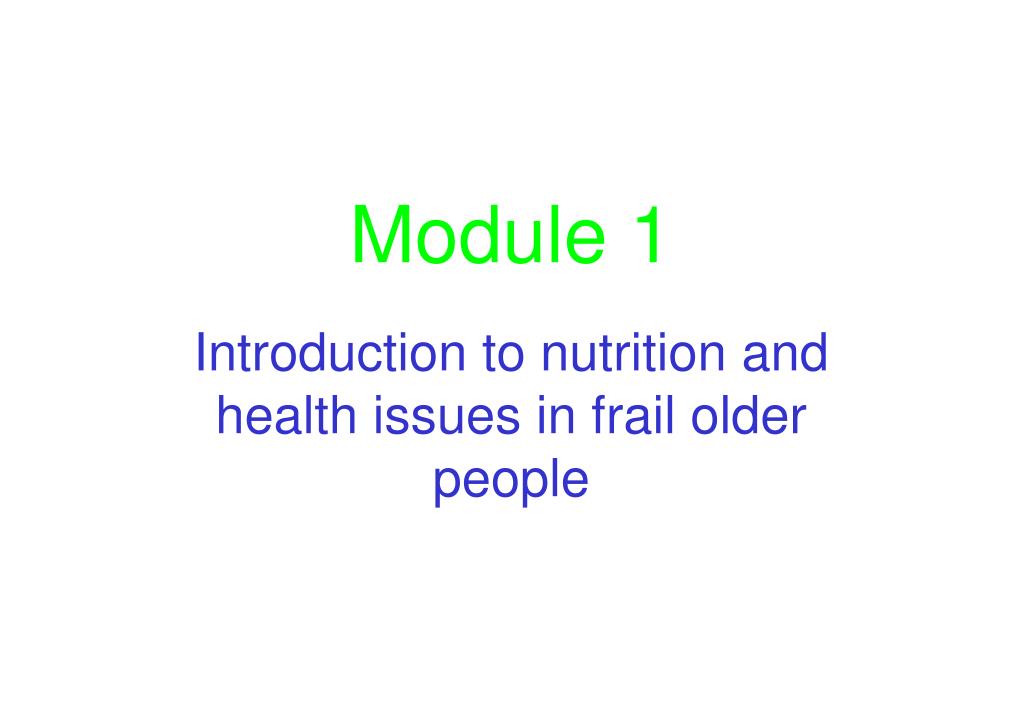 Module 1

Introduction to nutrition and health issues in frail older people